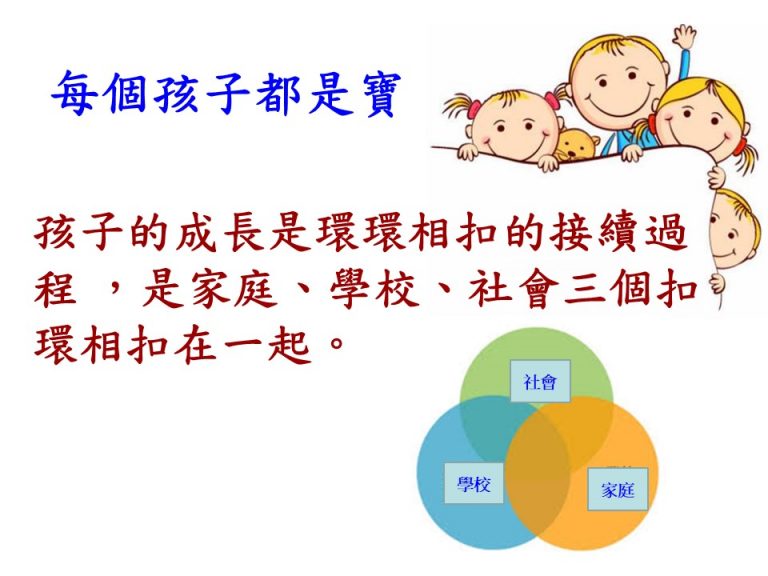 每個孩子都是寶

孩子的成長是環環相扣的接續過程 ，是家庭、學校、社會三個扣環相扣在一起。

社會

學校

家庭